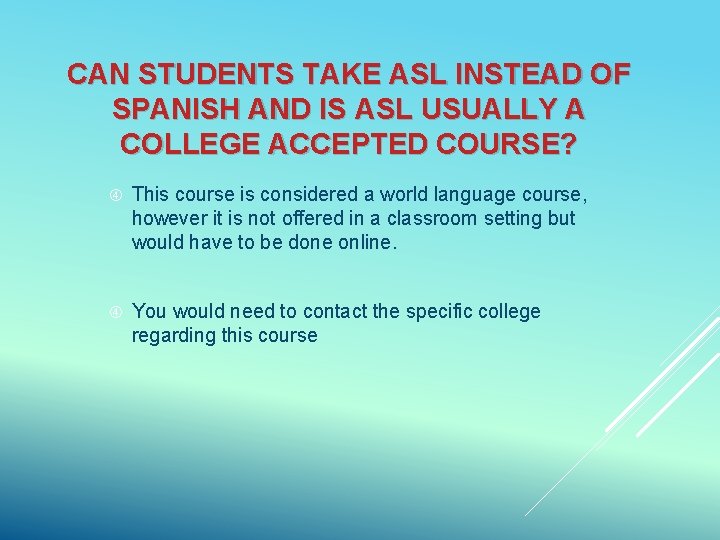 CAN STUDENTS TAKE ASL INSTEAD OF SPANISH AND IS ASL USUALLY A COLLEGE ACCEPTED COURSE?

This course is considered a world language course, however it is not offered in a classroom setting but would have to be done online.

You would need to contact the specific college regarding this course